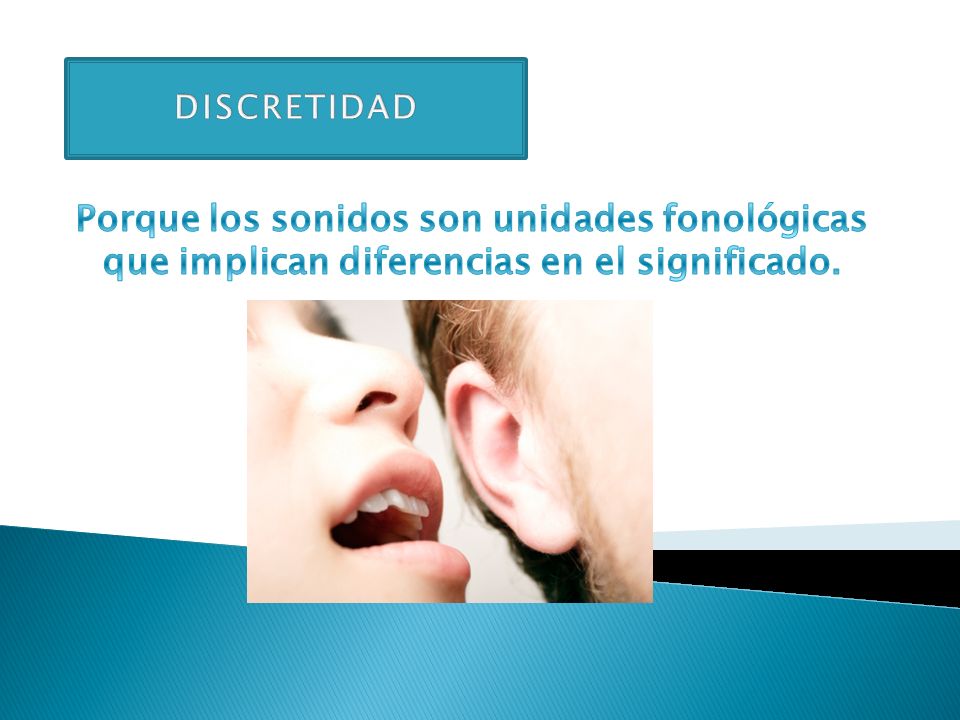 DISCRETIDAD

Porque los sonidos son unidades fonológicas que implican diferencias en el significado.